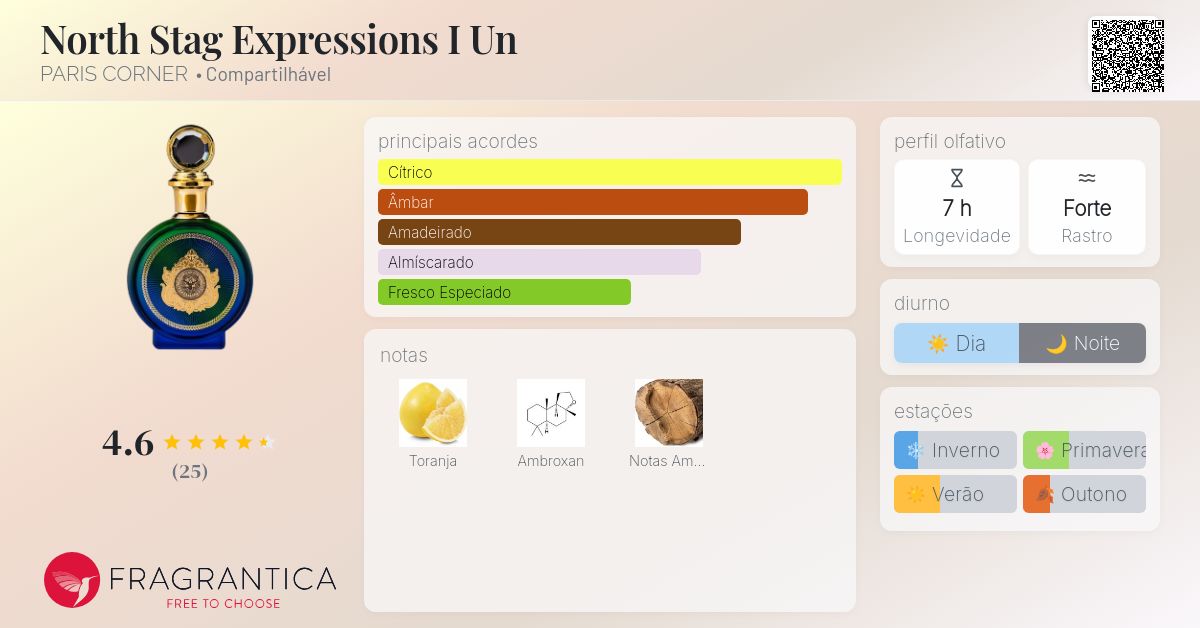 North Stag Expressions I Un
PARIS CORNER • Compartilhável

4.6
(25)

FRAGRANTICA
FREE TO CHOOSE

principais acordes
Cítrico
Âmbar
Amadeirado
Almíscarado
Fresco Especiado

notas
Toranja
Ambroxan
Notas Am...

perfil olfativo
7 h
Longevidade
Forte
Rastro

diurno
Dia
Noite

estações
Inverno
Primavera
Verão
Outono